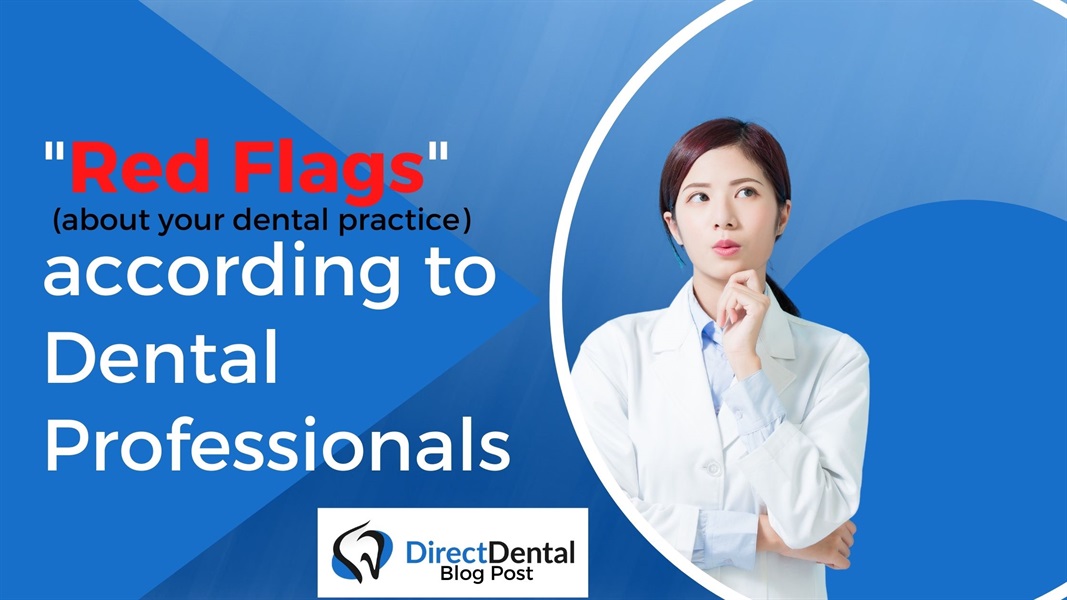 "Red Flags"
(about your dental practice)
according to Dental Professionals

DirectDental
Blog Post